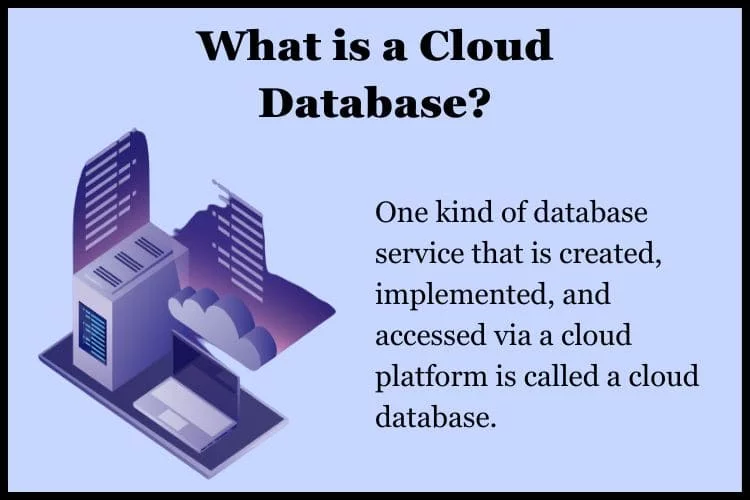 What is a Cloud Database?

One kind of database service that is created, implemented, and accessed via a cloud platform is called a cloud database.